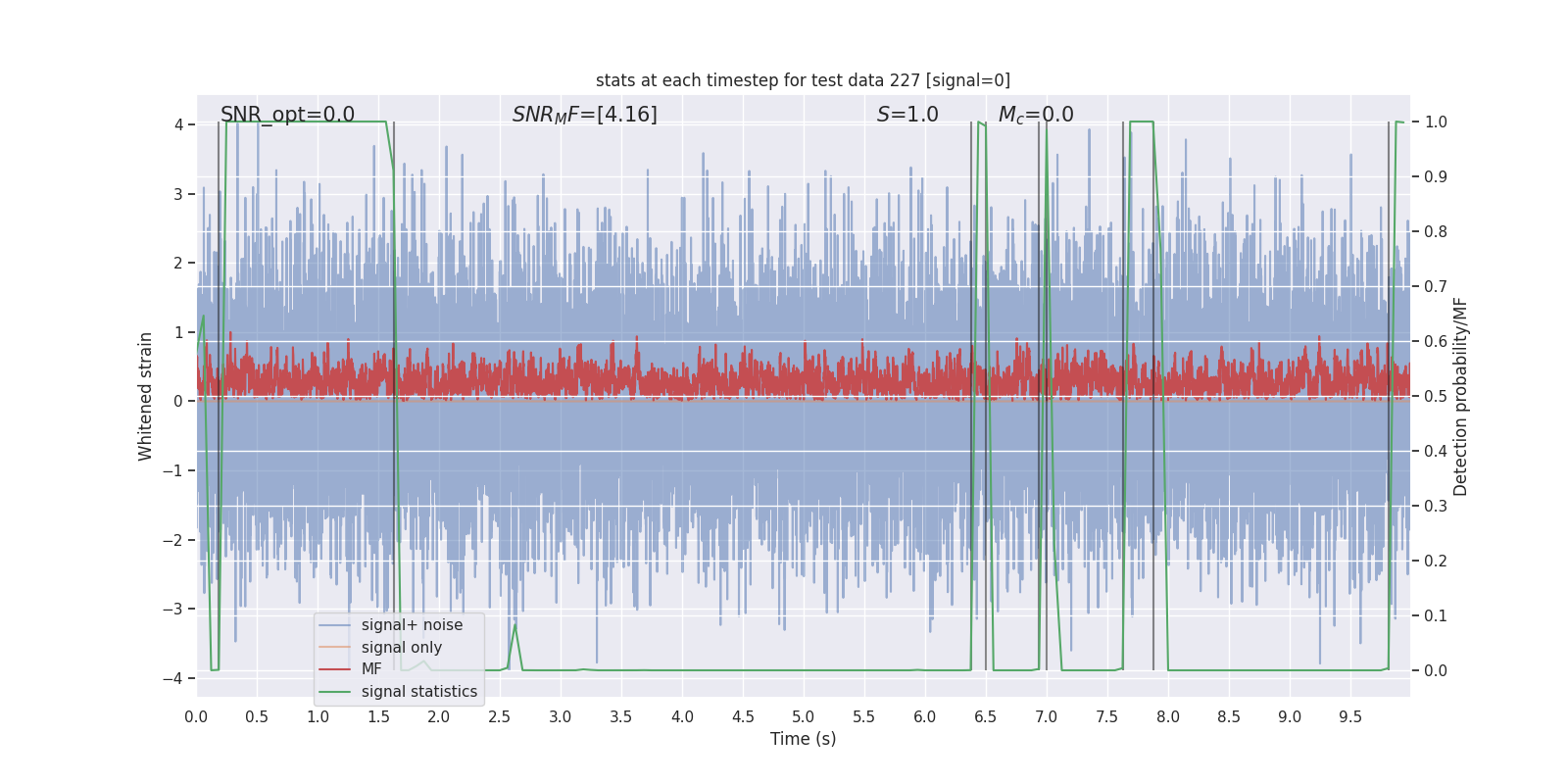 stats at each timestep for test data 227 [signal=0]

SNR_opt=0.0

$SNR_MF$=[4.16]

$S$=1.0

$M_c$=0.0

Whitened strain

4
3
2
1
0
−1
−2
−3
−4

Detection probability/MF

1.0
0.9
0.8
0.7
0.6
0.5
0.4
0.3
0.2
0.1
0.0

signal+ noise
signal only
MF
signal statistics

0.0 0.5 1.0 1.5 2.0 2.5 3.0 3.5 4.0 4.5 5.0 5.5 6.0 6.5 7.0 7.5 8.0 8.5 9.0 9.5

Time (s)